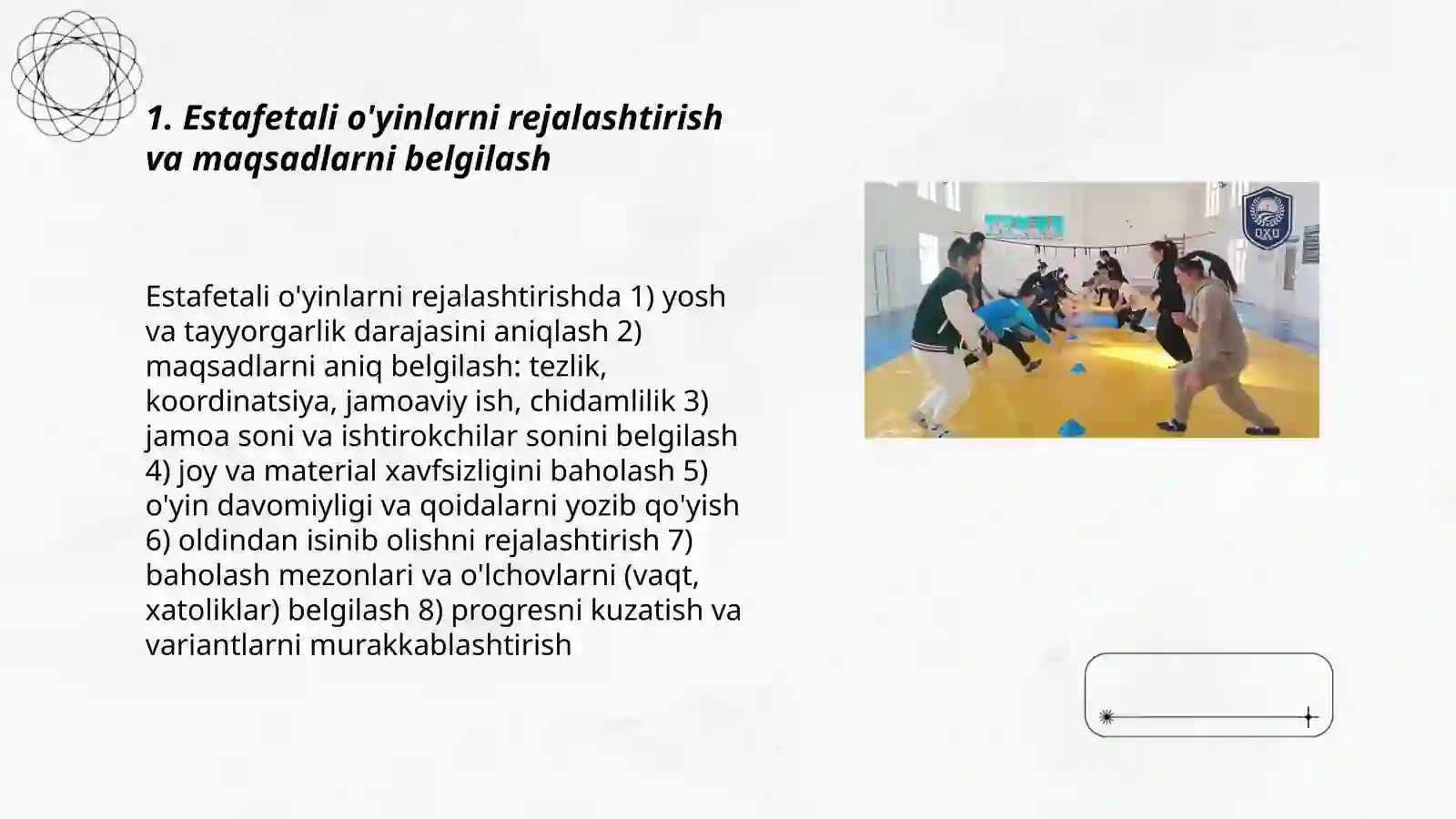 1. Estafetali o'yinlarni rejalashtirish va maqsadlarni belgilash

Estafetali o'yinlarni rejalashtirishda 1) yosh va tayyorgarlik darajasini aniqlash 2) maqsadlarni aniq belgilash: tezlik, koordinatsiya, jamoaviy ish, chidamlilik 3) jamoa soni va ishtirokchilar sonini belgilash 4) joy va material xavfsizligini baholash 5) o'yin davomiyligi va qoidalarni yozib qo'yish 6) oldindan isinib olishni rejalashtirish 7) baholash mezonlari va o'lchovlarni (vaqt, xatoliklar) belgilash 8) progresni kuzatish va variantlarni murakkablashtirish

OXU